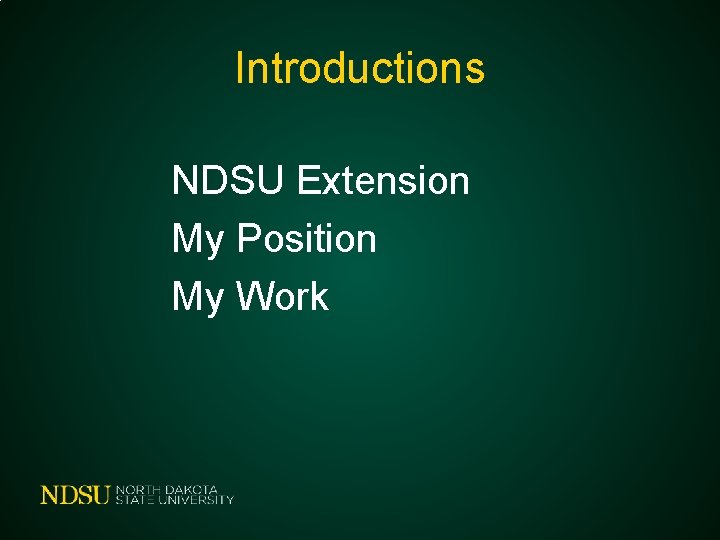 Introductions

NDSU Extension
My Position
My Work

NDSU NORTH DAKOTA STATE UNIVERSITY